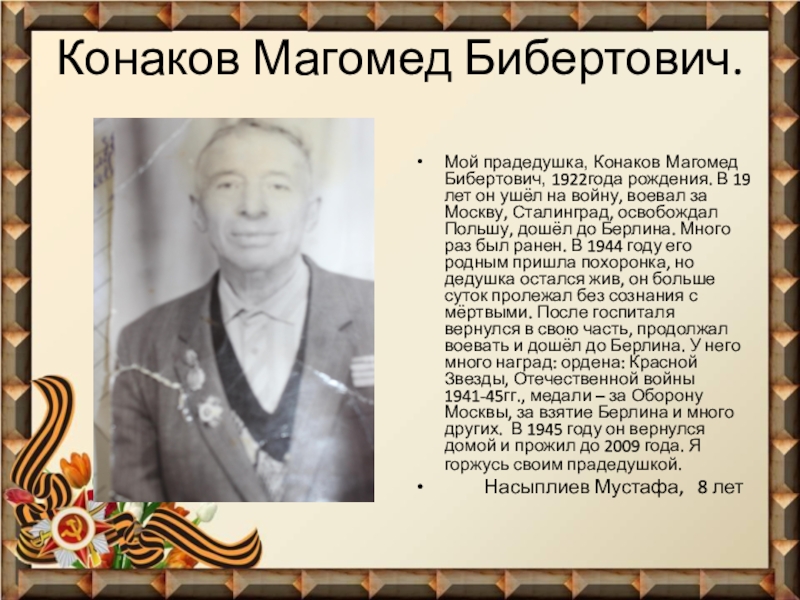 Конаков Магомед Бибертович.

• Мой прадедушка, Конаков Магомед Бибертович, 1922года рождения. В 19 лет он ушёл на войну, воевал за Москву, Сталинград, освобождал Польшу, дошёл до Берлина. Много раз был ранен. В 1944 году его родным пришла похоронка, но дедушка остался жив, он больше суток пролежал без сознания с мёртвыми. После госпиталя вернулся в свою часть, продолжал воевать и дошёл до Берлина. У него много наград: ордена: Красной Звезды, Отечественной войны 1941-45гг., медали – за Оборону Москвы, за взятие Берлина и много других. В 1945 году он вернулся домой и прожил до 2009 года. Я горжусь своим прадедушкой.

• Насыплиев Мустафа, 8 лет